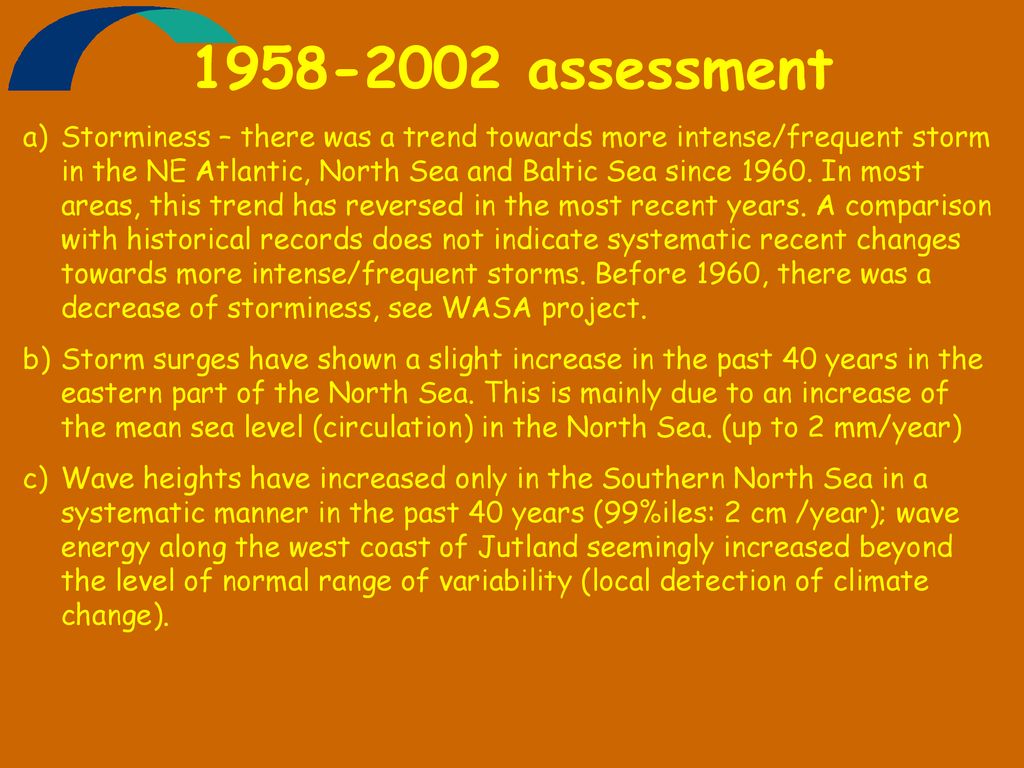 1958-2002 assessment

a) Storminess – there was a trend towards more intense/frequent storm in the NE Atlantic, North Sea and Baltic Sea since 1960. In most areas, this trend has reversed in the most recent years. A comparison with historical records does not indicate systematic recent changes towards more intense/frequent storms. Before 1960, there was a decrease of storminess, see WASA project.

b) Storm surges have shown a slight increase in the past 40 years in the eastern part of the North Sea. This is mainly due to an increase of the mean sea level (circulation) in the North Sea. (up to 2 mm/year)

c) Wave heights have increased only in the Southern North Sea in a systematic manner in the past 40 years (99%iles: 2 cm /year); wave energy along the west coast of Jutland seemingly increased beyond the level of normal range of variability (local detection of climate change).